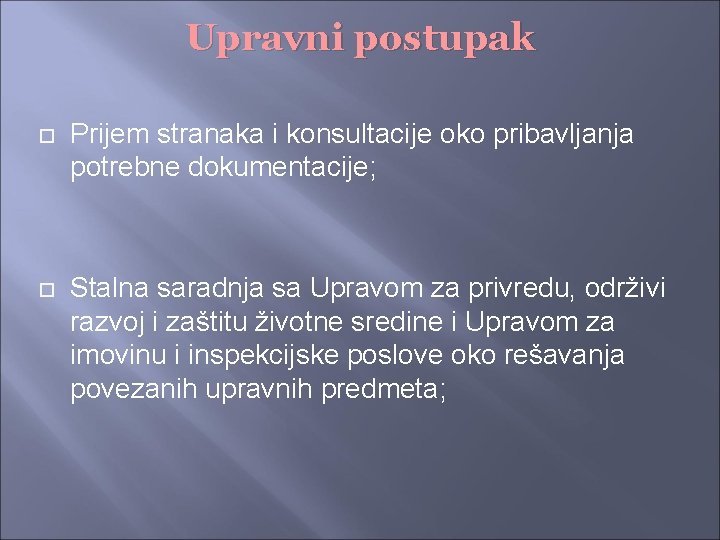 Upravni postupak

Prijem stranaka i konsultacije oko pribavljanja potrebne dokumentacije;

Stalna saradnja sa Upravom za privredu, održivi razvoj i zaštitu životne sredine i Upravom za imovinu i inspekcijske poslove oko rešavanja povezanih upravnih predmeta;